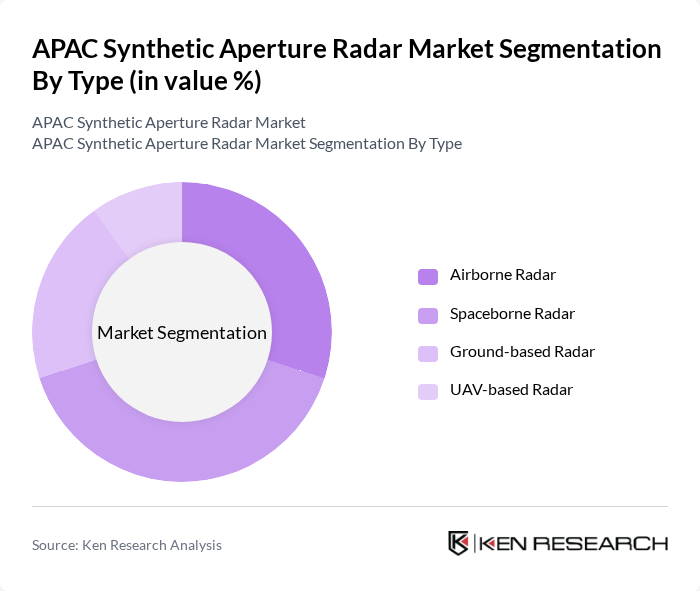 APAC Synthetic Aperture Radar Market Segmentation By Type (in value %)

APAC Synthetic Aperture Radar Market
APAC Synthetic Aperture Radar Market Segmentation By Type

Market Segmentation

Airborne Radar
Spaceborne Radar
Ground-based Radar
UAV-based Radar

Source: Ken Research Analysis

KEN RESEARCH